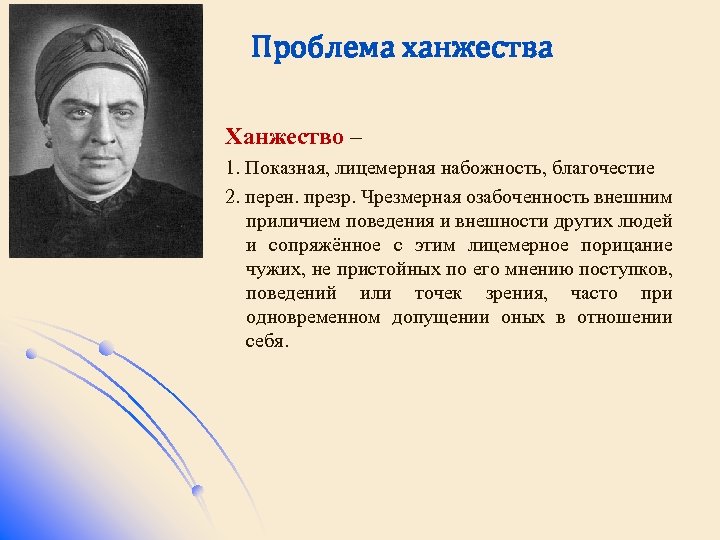 Проблема ханжества

Ханжество –

1. Показная, лицемерная набожность, благочестие

2. перен. презр. Чрезмерная озабоченность внешним приличием поведения и внешности других людей и сопряжённое с этим лицемерное порицание чужих, не пристойных по его мнению поступков, поведений или точек зрения, часто при одновременном допущении оных в отношении себя.